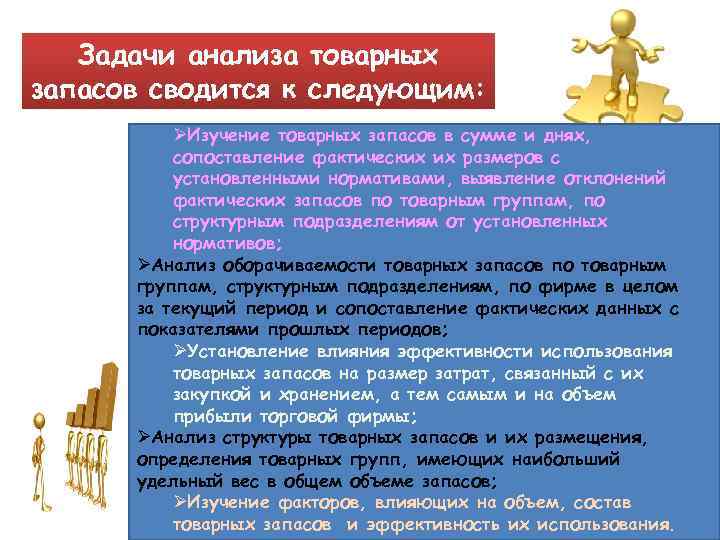 Задачи анализа товарных запасов сводится к следующим:

➢Изучение товарных запасов в сумме и днях, сопоставление фактических их размеров с установленными нормативами, выявление отклонений фактических запасов по товарным группам, по структурным подразделениям от установленных нормативов;

➢Анализ оборачиваемости товарных запасов по товарным группам, структурным подразделениям, по фирме в целом за текущий период и сопоставление фактических данных с показателями прошлых периодов;

➢Установление влияния эффективности использования товарных запасов на размер затрат, связанный с их закупкой и хранением, а тем самым и на объем прибыли торговой фирмы;

➢Анализ структуры товарных запасов и их размещения, определения товарных групп, имеющих наибольший удельный вес в общем объеме запасов;

➢Изучение факторов, влияющих на объем, состав товарных запасов и эффективность их использования.